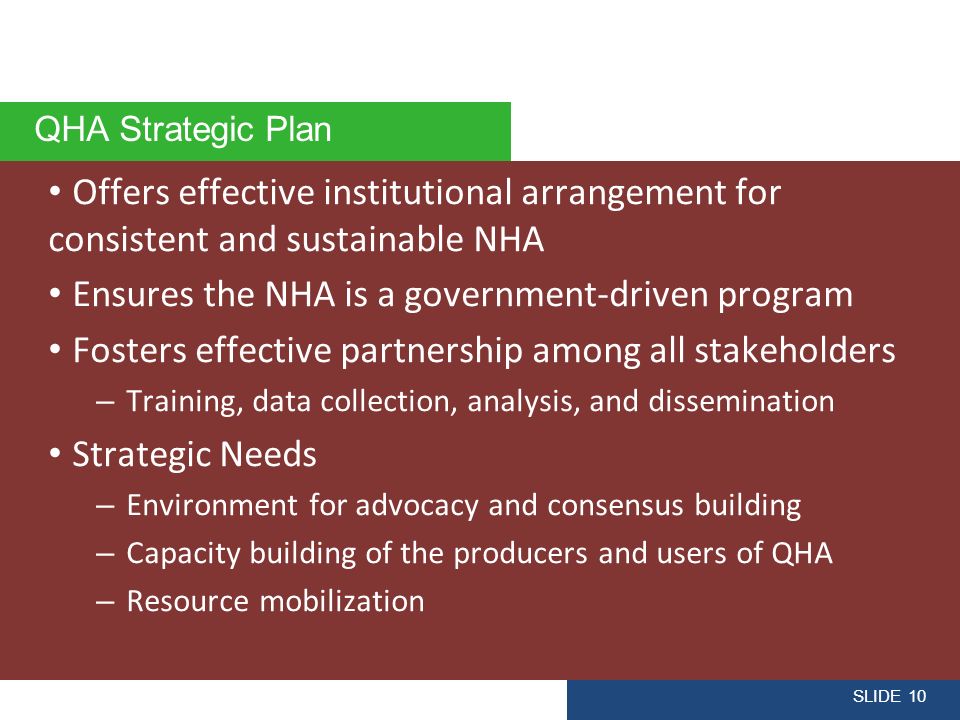 QHA Strategic Plan

• Offers effective institutional arrangement for consistent and sustainable NHA

• Ensures the NHA is a government-driven program

• Fosters effective partnership among all stakeholders

– Training, data collection, analysis, and dissemination

• Strategic Needs

– Environment for advocacy and consensus building

– Capacity building of the producers and users of QHA

– Resource mobilization

SLIDE 10